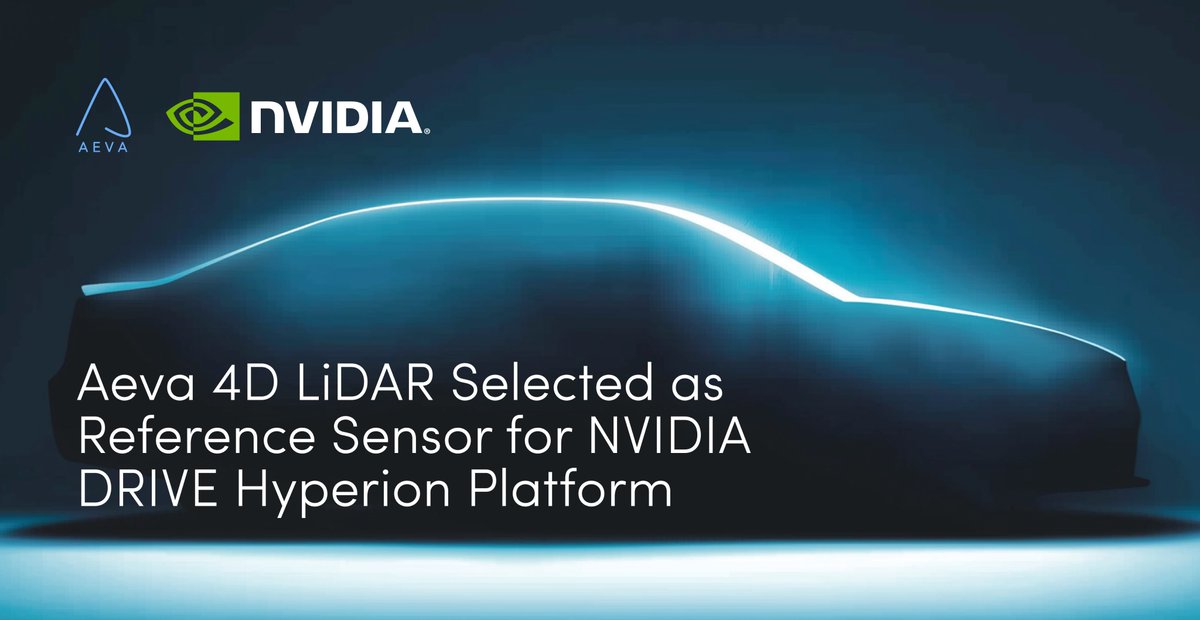 AEVA

NVIDIA.

Aeva 4D LiDAR Selected as Reference Sensor for NVIDIA DRIVE Hyperion Platform